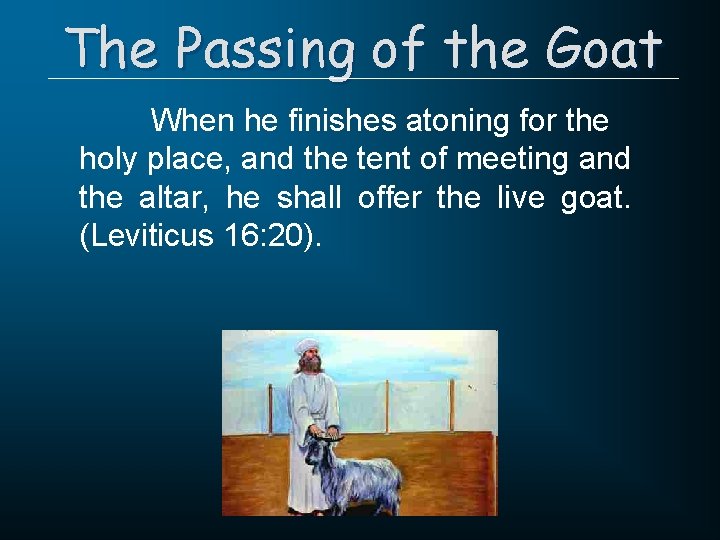 The Passing of the Goat

When he finishes atoning for the holy place, and the tent of meeting and the altar, he shall offer the live goat. (Leviticus 16:20).